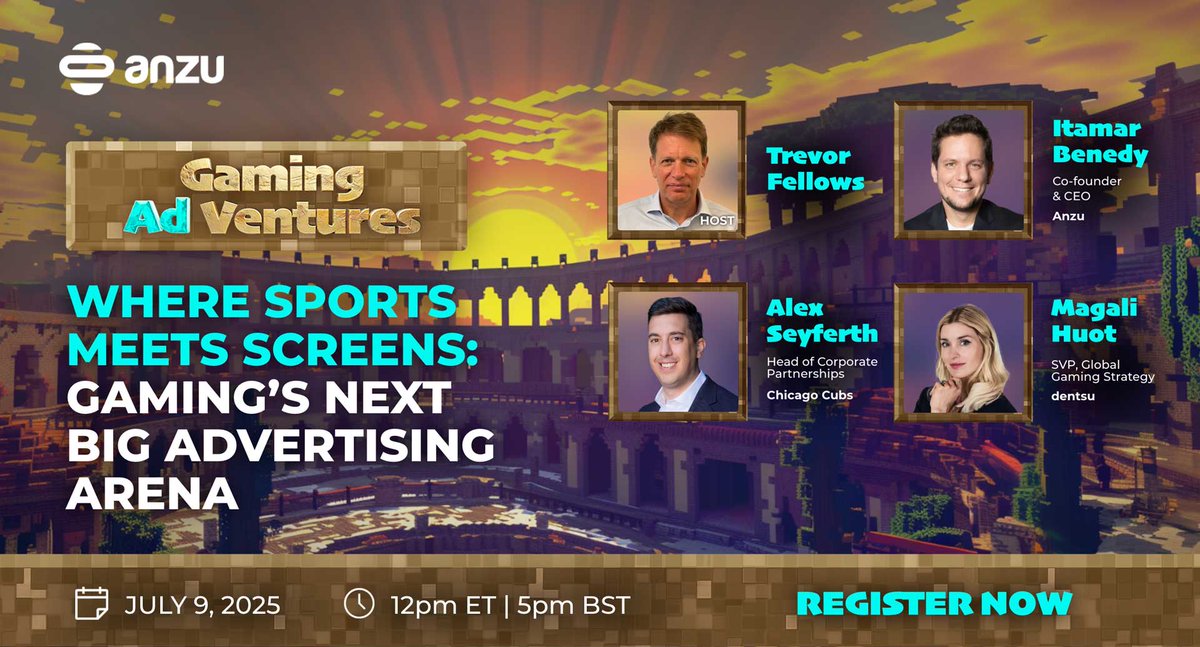 anzu

Gaming Ad Ventures

WHERE SPORTS MEETS SCREENS: GAMING'S NEXT BIG ADVERTISING ARENA

HOST

Trevor Fellows

Itamar Benedy
Co-founder & CEO
Anzu

Alex Seyferth
Head of Corporate Partnerships
Chicago Cubs

Magali Huot
SVP, Global Gaming Strategy
dentsu

JULY 9, 2025

12pm ET | 5pm BST

REGISTER NOW